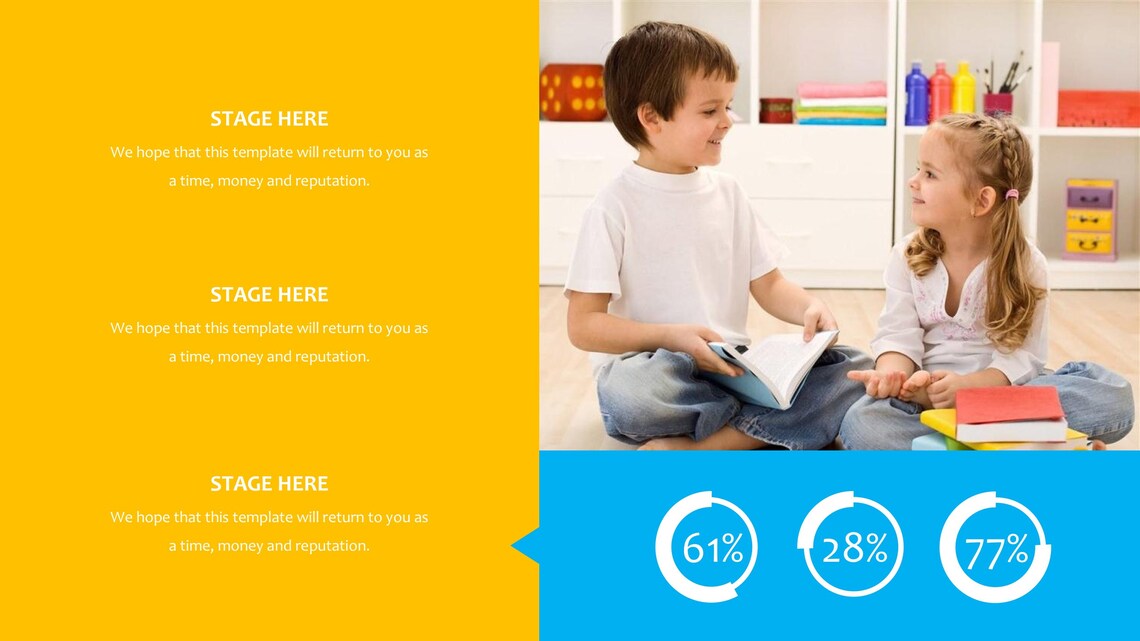 STAGE HERE
We hope that this template will return to you as a time, money and reputation.

STAGE HERE
We hope that this template will return to you as a time, money and reputation.

STAGE HERE
We hope that this template will return to you as a time, money and reputation.

61%

28%

77%